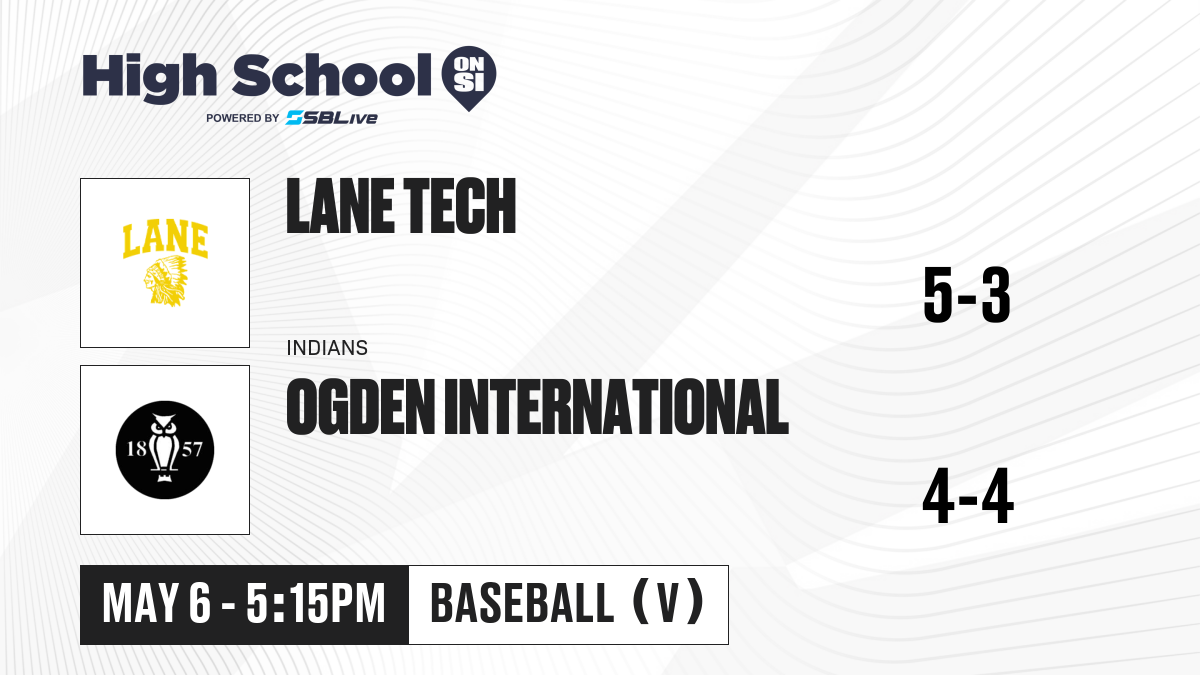 High School ON SI
POWERED BY SBLive

LANE

LANE TECH

5-3

INDIANS

18 57

OGDEN INTERNATIONAL

4-4

MAY 6 - 5:15PM

BASEBALL (V)